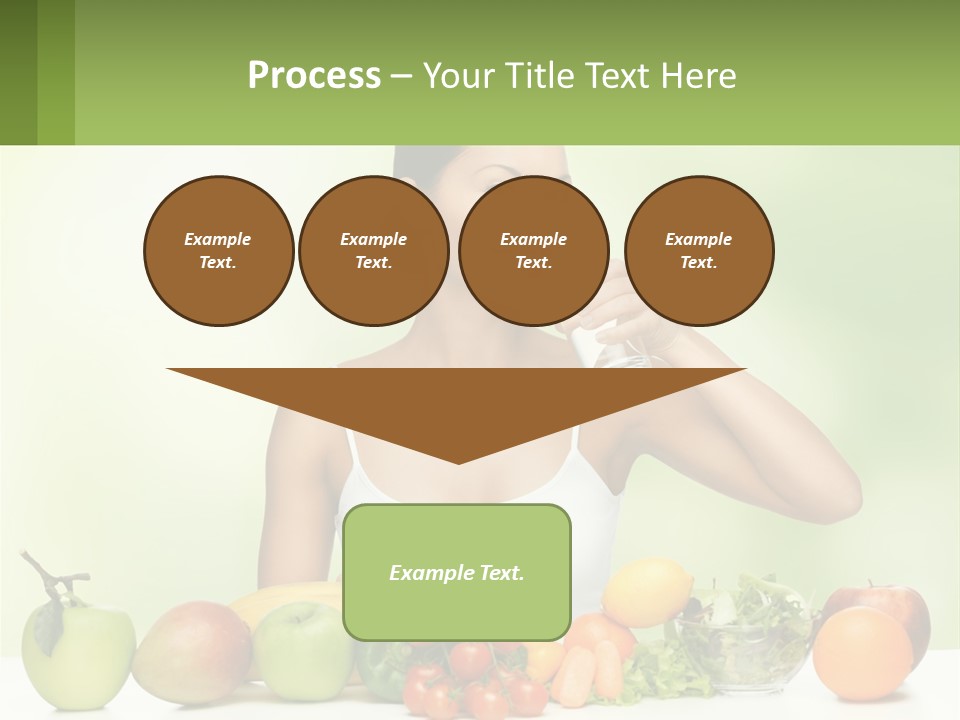 Process – Your Title Text Here

Example Text.

Example Text.

Example Text.

Example Text.

Example Text.